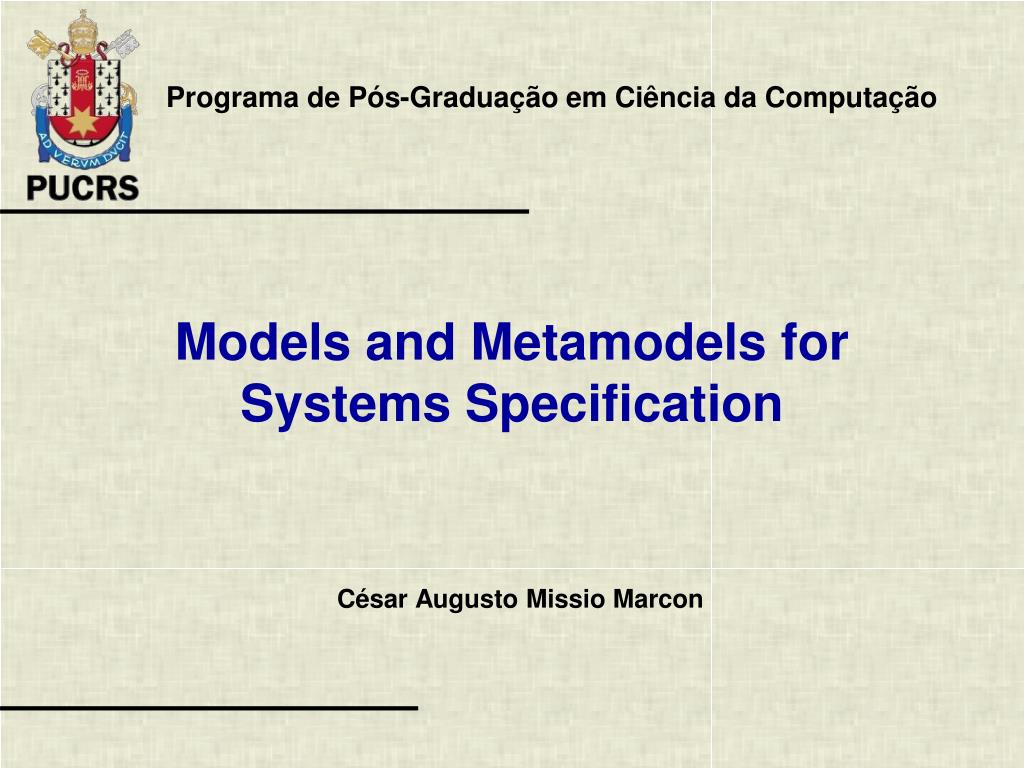 AD VERVM DVCIT

PUCRS

Programa de Pós-Graduação em Ciência da Computação

Models and Metamodels for Systems Specification

César Augusto Missio Marcon